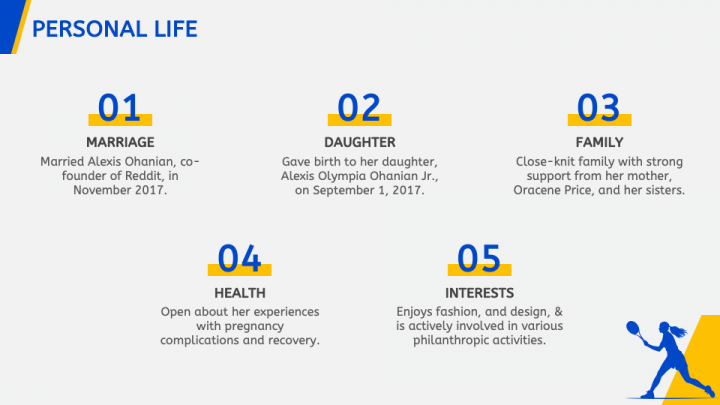 PERSONAL LIFE

01

MARRIAGE

Married Alexis Ohanian, co-founder of Reddit, in November 2017.

02

DAUGHTER

Gave birth to her daughter, Alexis Olympia Ohanian Jr., on September 1, 2017.

03

FAMILY

Close-knit family with strong support from her mother, Oracene Price, and her sisters.

04

HEALTH

Open about her experiences with pregnancy complications and recovery.

05

INTERESTS

Enjoys fashion, and design, & is actively involved in various philanthropic activities.